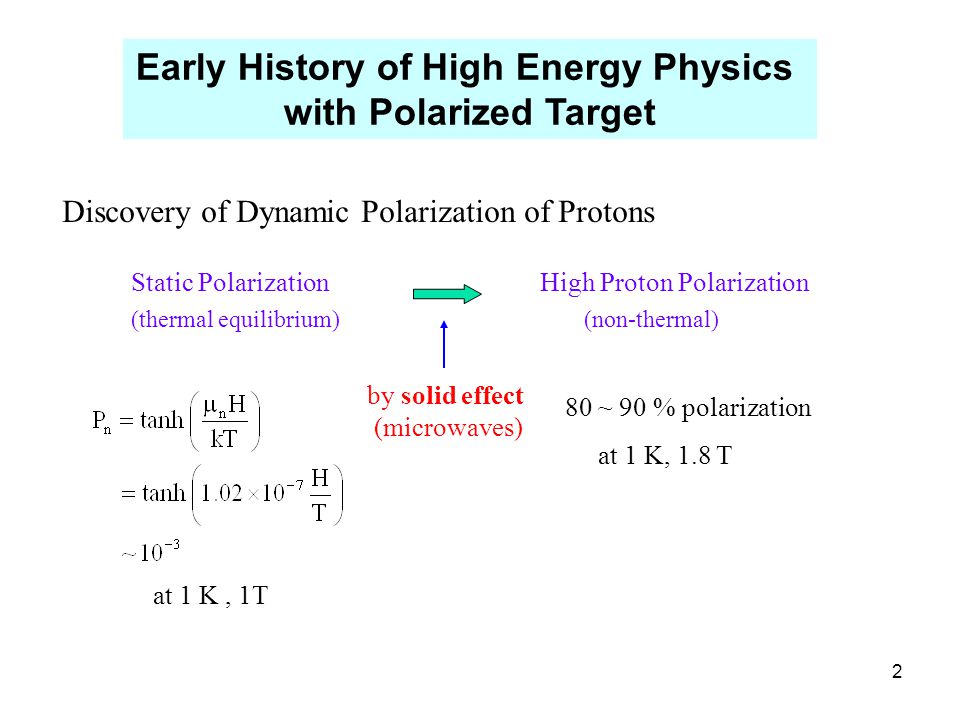 Early History of High Energy Physics with Polarized Target

Discovery of Dynamic Polarization of Protons

Static Polarization
(thermal equilibrium)

High Proton Polarization
(non-thermal)

by solid effect
(microwaves)

$P_n = \tanh\left(\frac{\mu_n H}{kT}\right)$

$= \tanh\left(1.02 \times 10^{-7} \frac{H}{T}\right)$

$\sim 10^{-3}$

at 1 K , 1T

80 ~ 90 % polarization

at 1 K, 1.8 T

2